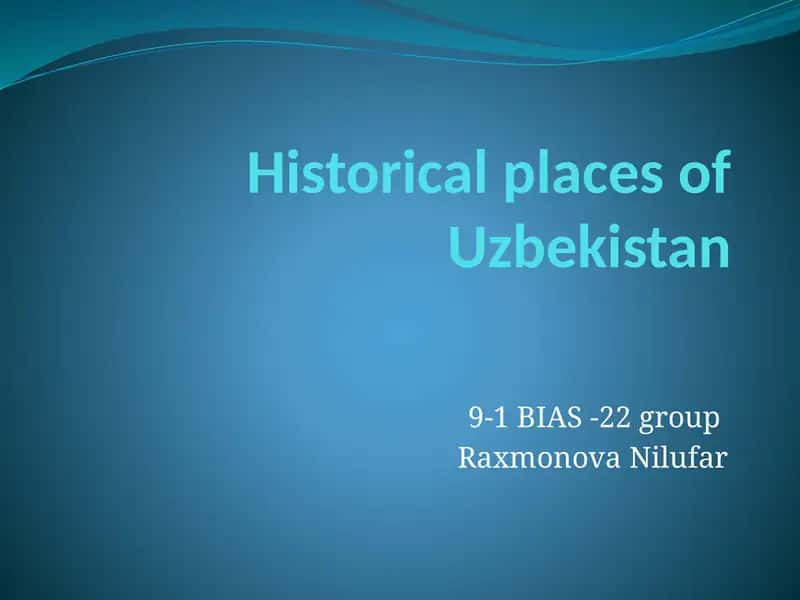 Historical places of Uzbekistan

9-1 BIAS -22 group
Raxmonova Nilufar